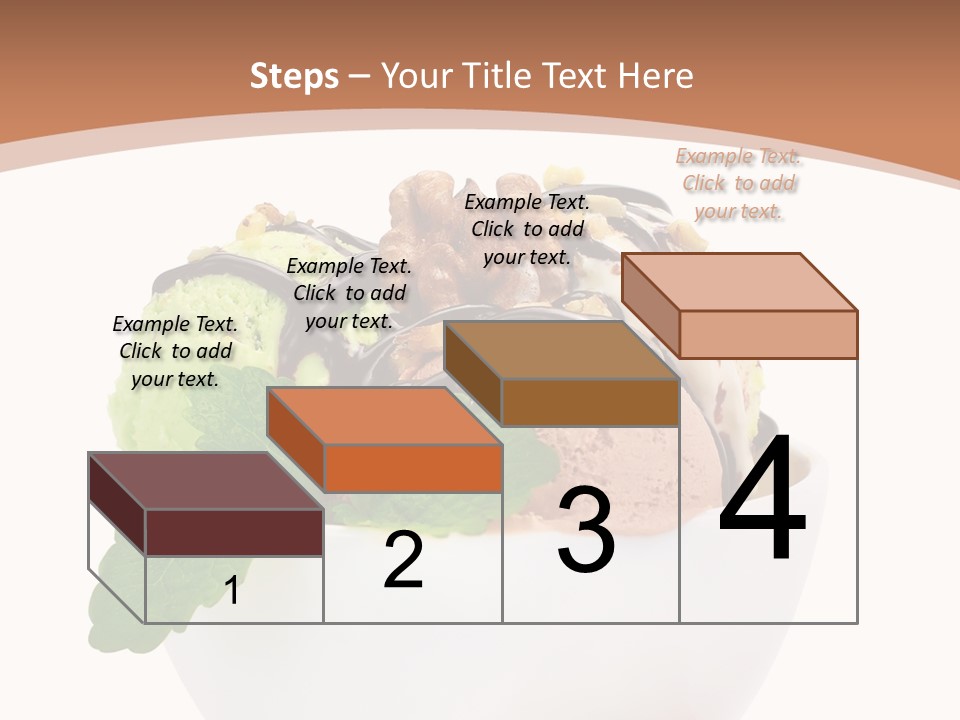 Steps – Your Title Text Here

Example Text. Click to add your text.

Example Text. Click to add your text.

Example Text. Click to add your text.

Example Text. Click to add your text.

1

2

3

4